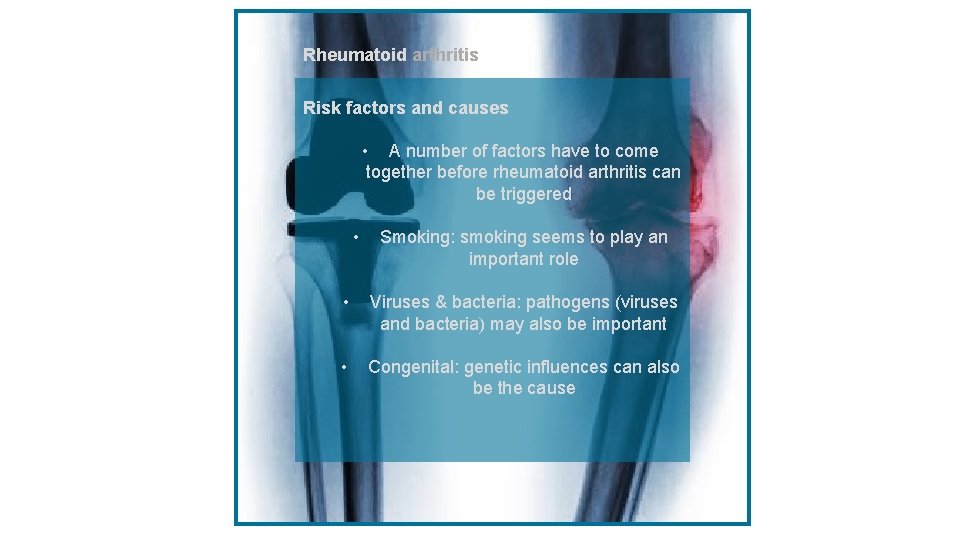 Rheumatoid arthritis

Risk factors and causes

• A number of factors have to come together before rheumatoid arthritis can be triggered

• Smoking: smoking seems to play an important role

• Viruses & bacteria: pathogens (viruses and bacteria) may also be important

• Congenital: genetic influences can also be the cause